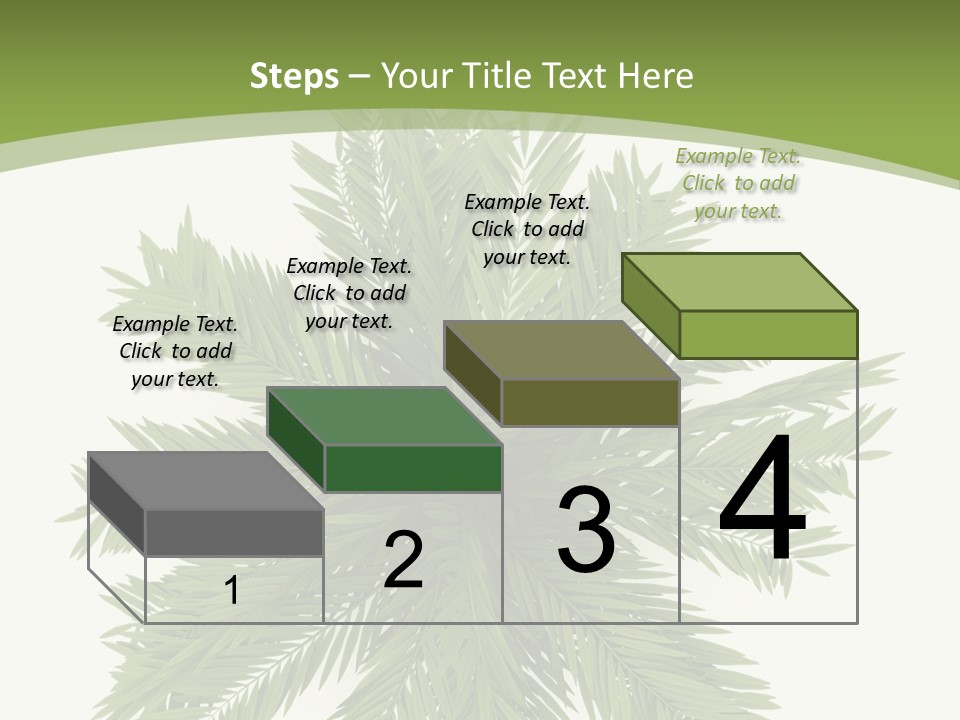 Steps – Your Title Text Here

Example Text. Click to add your text.

Example Text. Click to add your text.

Example Text. Click to add your text.

Example Text. Click to add your text.

1

2

3

4